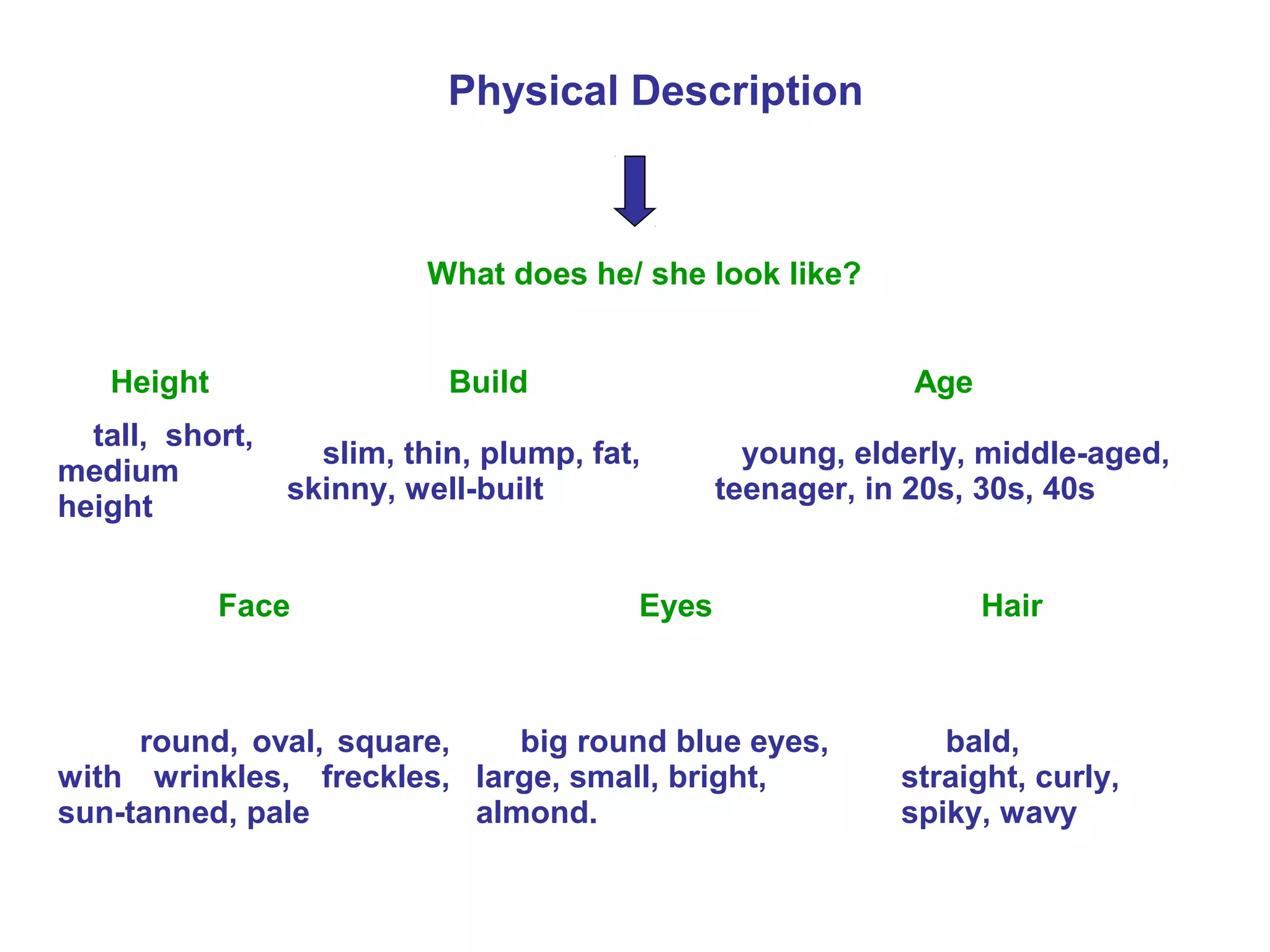 Physical Description

What does he/ she look like?

Height

tall, short, medium height

Build

slim, thin, plump, fat, skinny, well-built

Age

young, elderly, middle-aged, teenager, in 20s, 30s, 40s

Face

round, oval, square, with wrinkles, freckles, sun-tanned, pale

Eyes

big round blue eyes, large, small, bright, almond.

Hair

bald, straight, curly, spiky, wavy